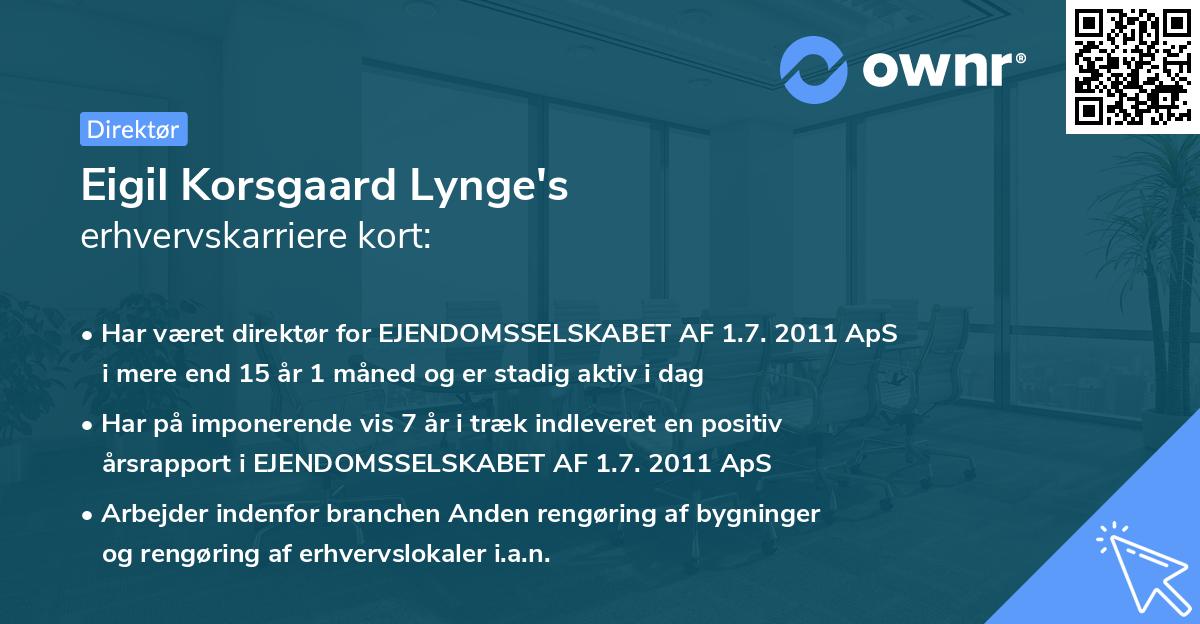 ownr®

Direktør

Eigil Korsgaard Lynge's
erhvervskarriere kort:

• Har været direktør for EJENDOMSSELSKABET AF 1.7. 2011 ApS i mere end 15 år 1 måned og er stadig aktiv i dag

• Har på imponerende vis 7 år i træk indleveret en positiv årsrapport i EJENDOMSSELSKABET AF 1.7. 2011 ApS

• Arbejder indenfor branchen Anden rengøring af bygninger og rengøring af erhvervslokaler i.a.n.